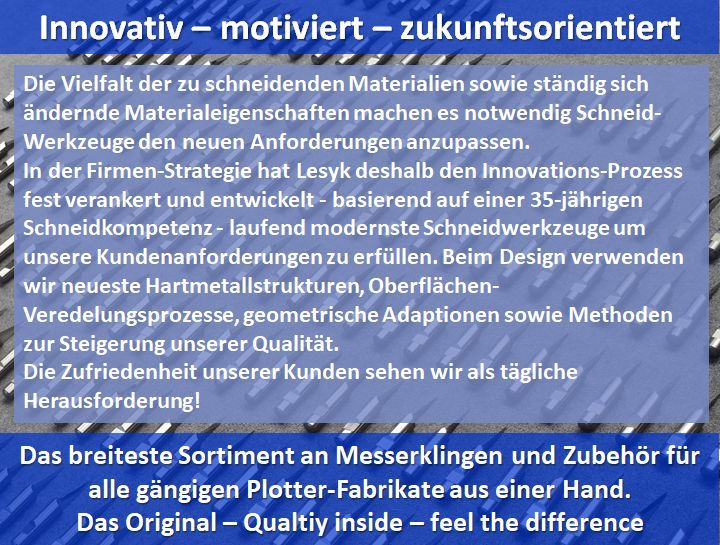 Innovativ – motiviert – zukunftsorientiert

Die Vielfalt der zu schneidenden Materialien sowie ständig sich ändernde Materialeigenschaften machen es notwendig Schneid-Werkzeuge den neuen Anforderungen anzupassen.
In der Firmen-Strategie hat Lesyk deshalb den Innovations-Prozess fest verankert und entwickelt - basierend auf einer 35-jährigen Schneidkompetenz - laufend modernste Schneidwerkzeuge um unsere Kundenanforderungen zu erfüllen. Beim Design verwenden wir neueste Hartmetallstrukturen, Oberflächen-Veredelungsprozesse, geometrische Adaptionen sowie Methoden zur Steigerung unserer Qualität.
Die Zufriedenheit unserer Kunden sehen wir als tägliche Herausforderung!

Das breiteste Sortiment an Messerklingen und Zubehör für alle gängigen Plotter-Fabrikate aus einer Hand.
Das Original – Qualtiy inside – feel the difference